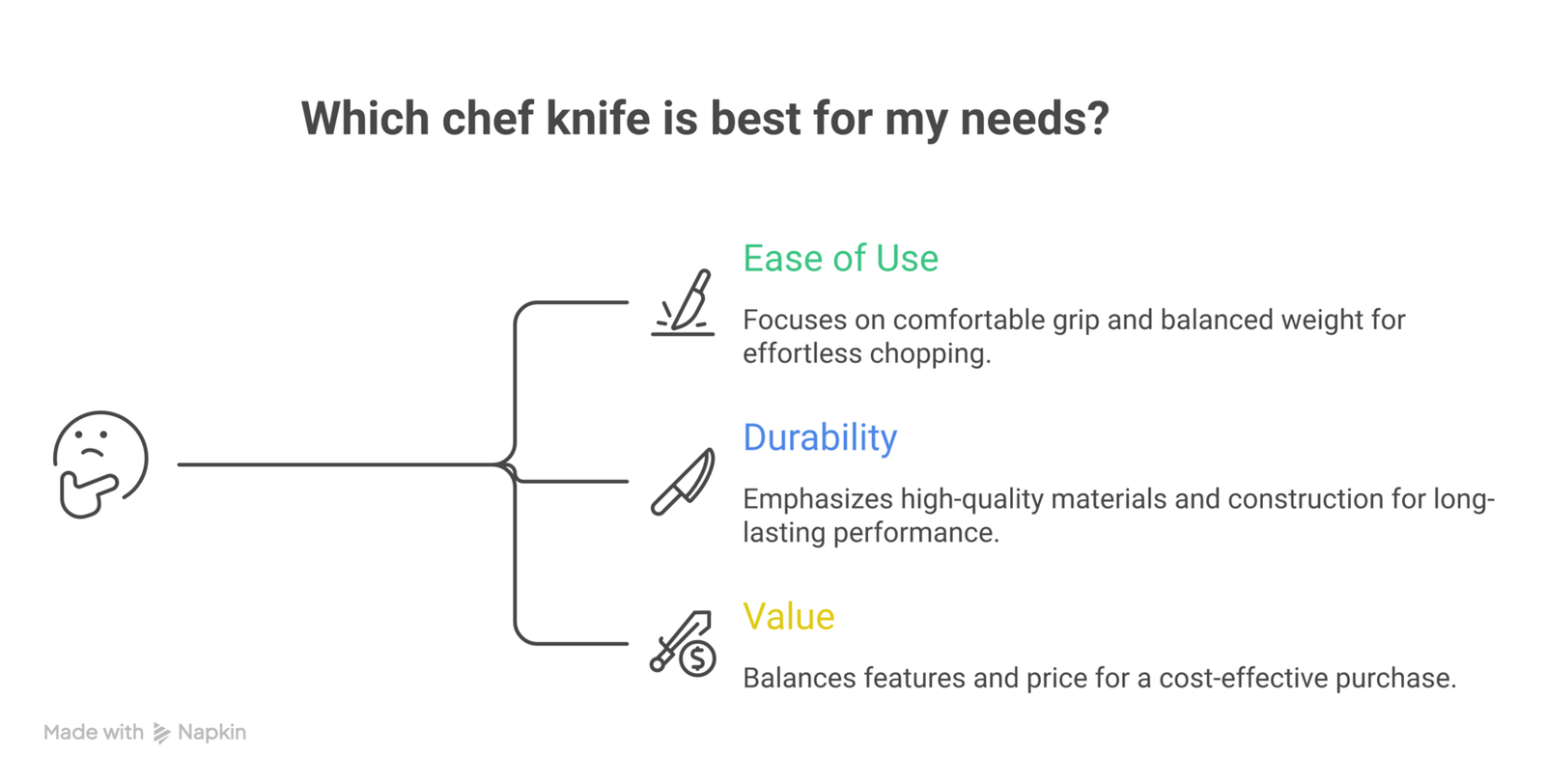 Which chef knife is best for my needs?

Ease of Use

Focuses on comfortable grip and balanced weight for effortless chopping.

Durability

Emphasizes high-quality materials and construction for long-lasting performance.

Value

Balances features and price for a cost-effective purchase.

Made with Napkin